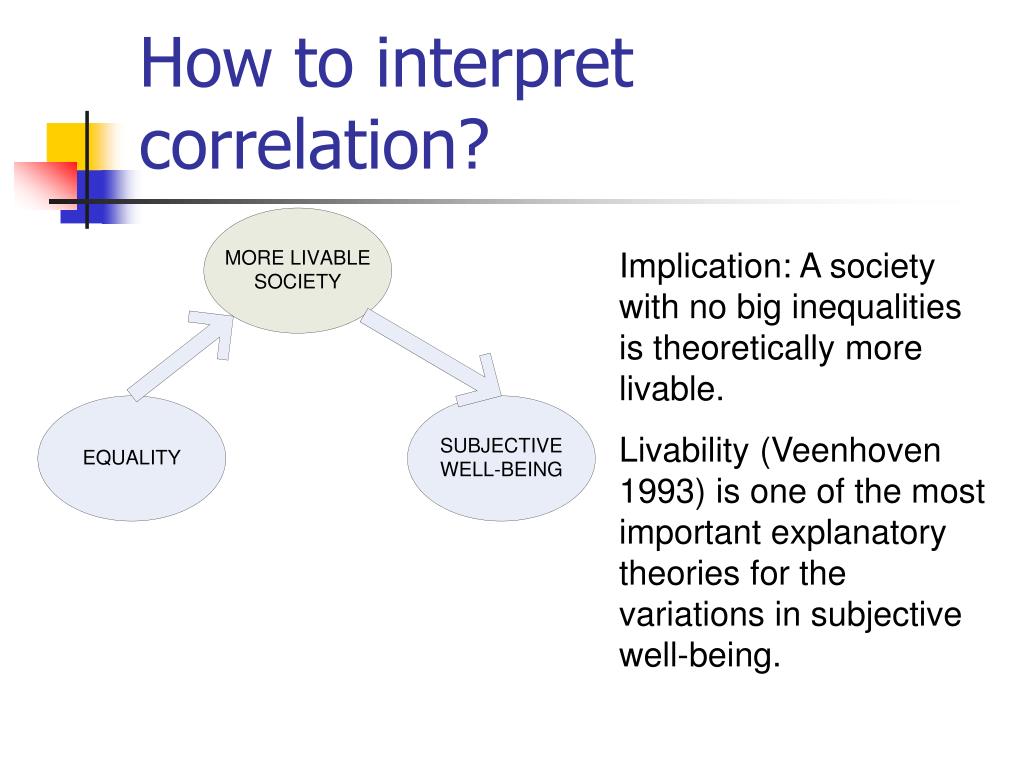 How to interpret correlation?

MORE LIVABLE SOCIETY

EQUALITY

SUBJECTIVE WELL-BEING

Implication: A society with no big inequalities is theoretically more livable.

Livability (Veenhoven 1993) is one of the most important explanatory theories for the variations in subjective well-being.